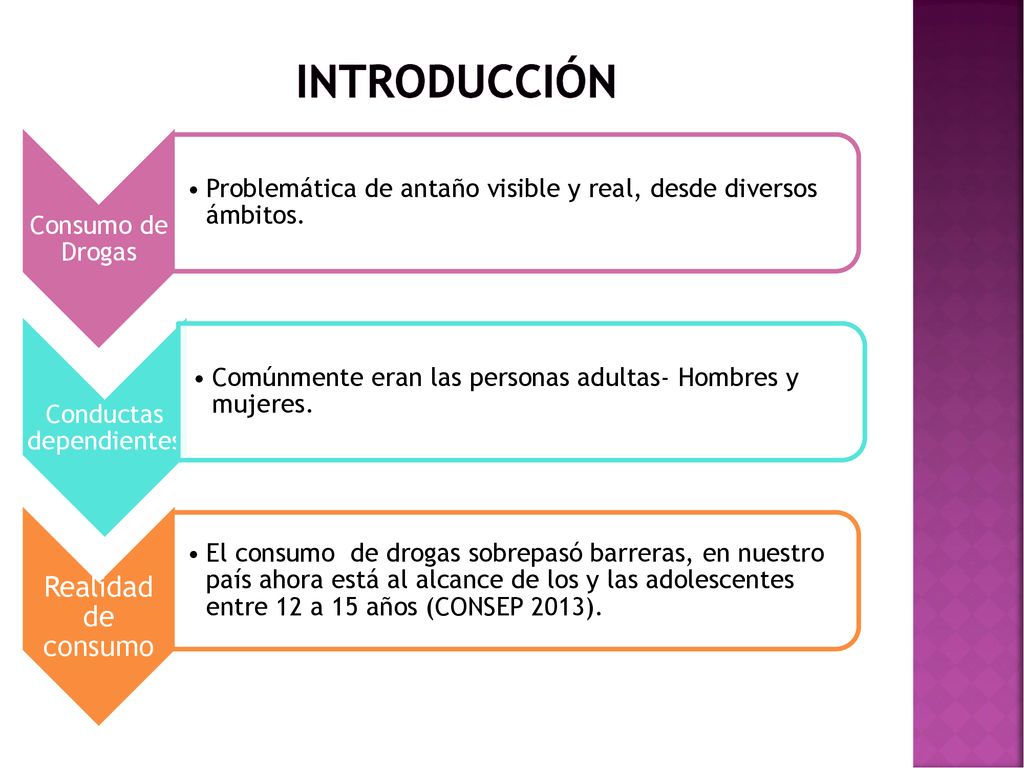 INTRODUCCIÓN

Consumo de Drogas

• Problemática de antaño visible y real, desde diversos ámbitos.

Conductas dependientes

• Comúnmente eran las personas adultas- Hombres y mujeres.

Realidad de consumo

• El consumo de drogas sobrepasó barreras, en nuestro país ahora está al alcance de los y las adolescentes entre 12 a 15 años (CONSEP 2013).